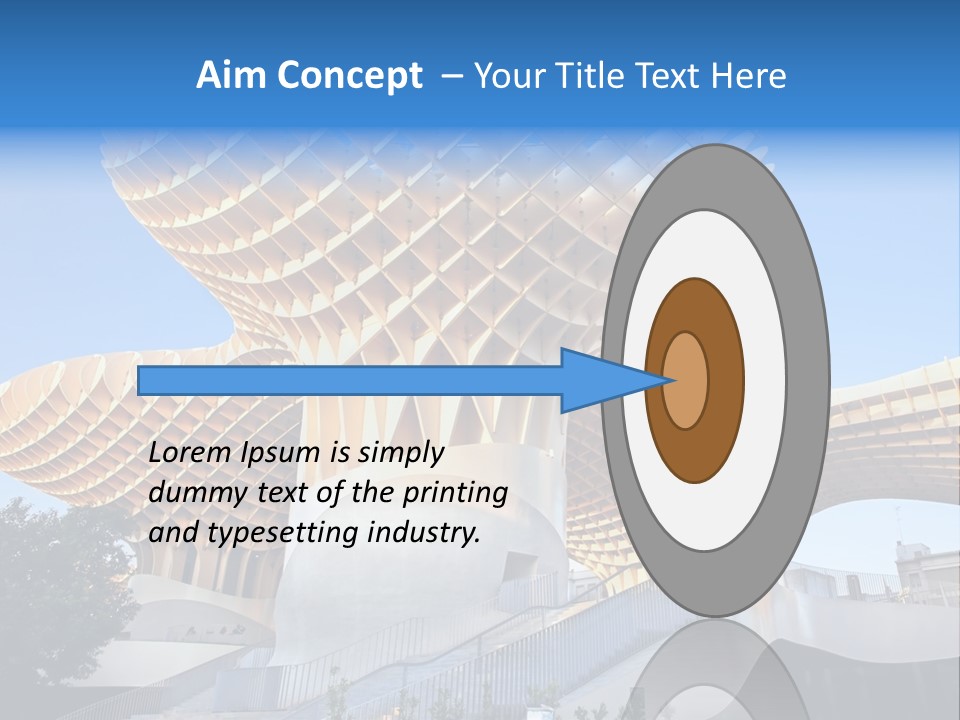 Aim Concept – Your Title Text Here

Lorem Ipsum is simply dummy text of the printing and typesetting industry.